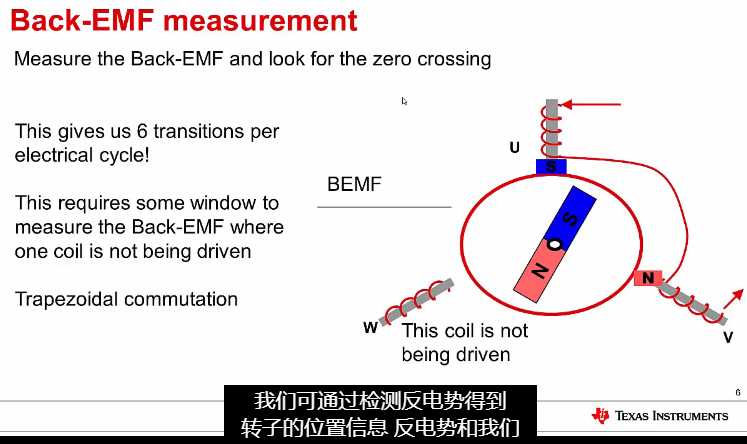 Back-EMF measurement

Measure the Back-EMF and look for the zero crossing

This gives us 6 transitions per electrical cycle!

This requires some window to measure the Back-EMF where one coil is not being driven

Trapezoidal commutation

BEMF

U

S

S

N

N

W

V

This coil is not being driven

6

我们可通过检测反电势得到
转子的位置信息 反电势和我们

TEXAS INSTRUMENTS